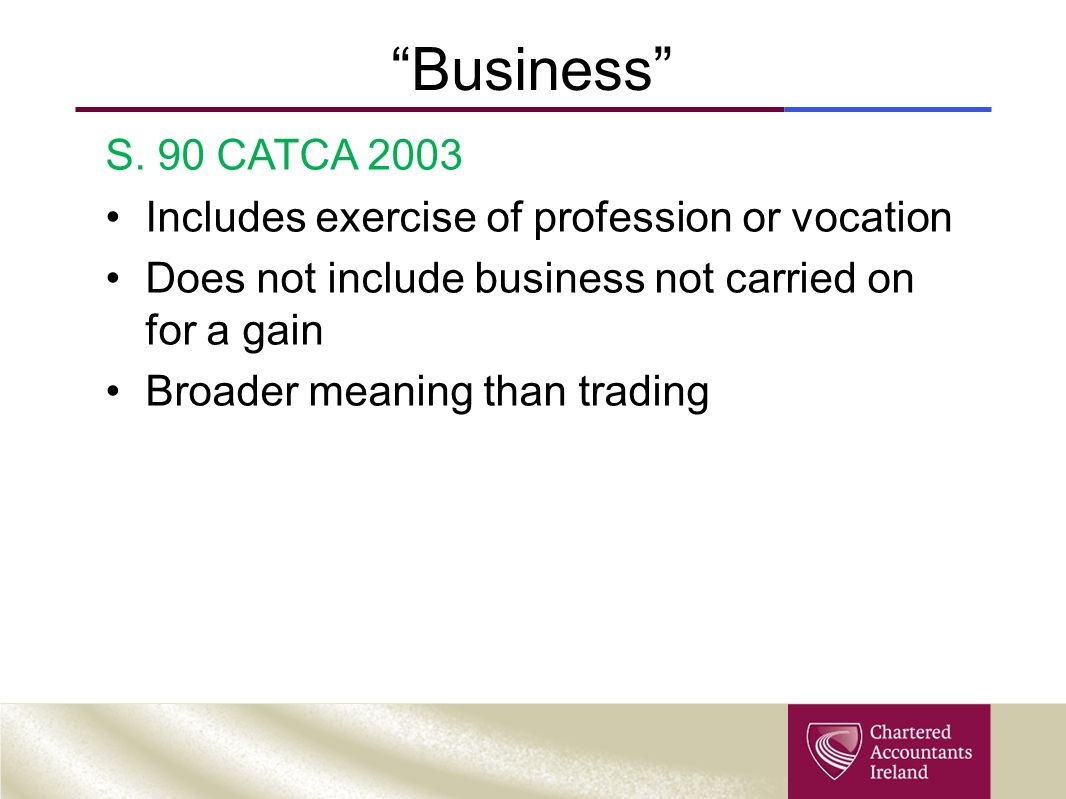 “Business”

S. 90 CATCA 2003

• Includes exercise of profession or vocation

• Does not include business not carried on for a gain

• Broader meaning than trading

Chartered Accountants Ireland